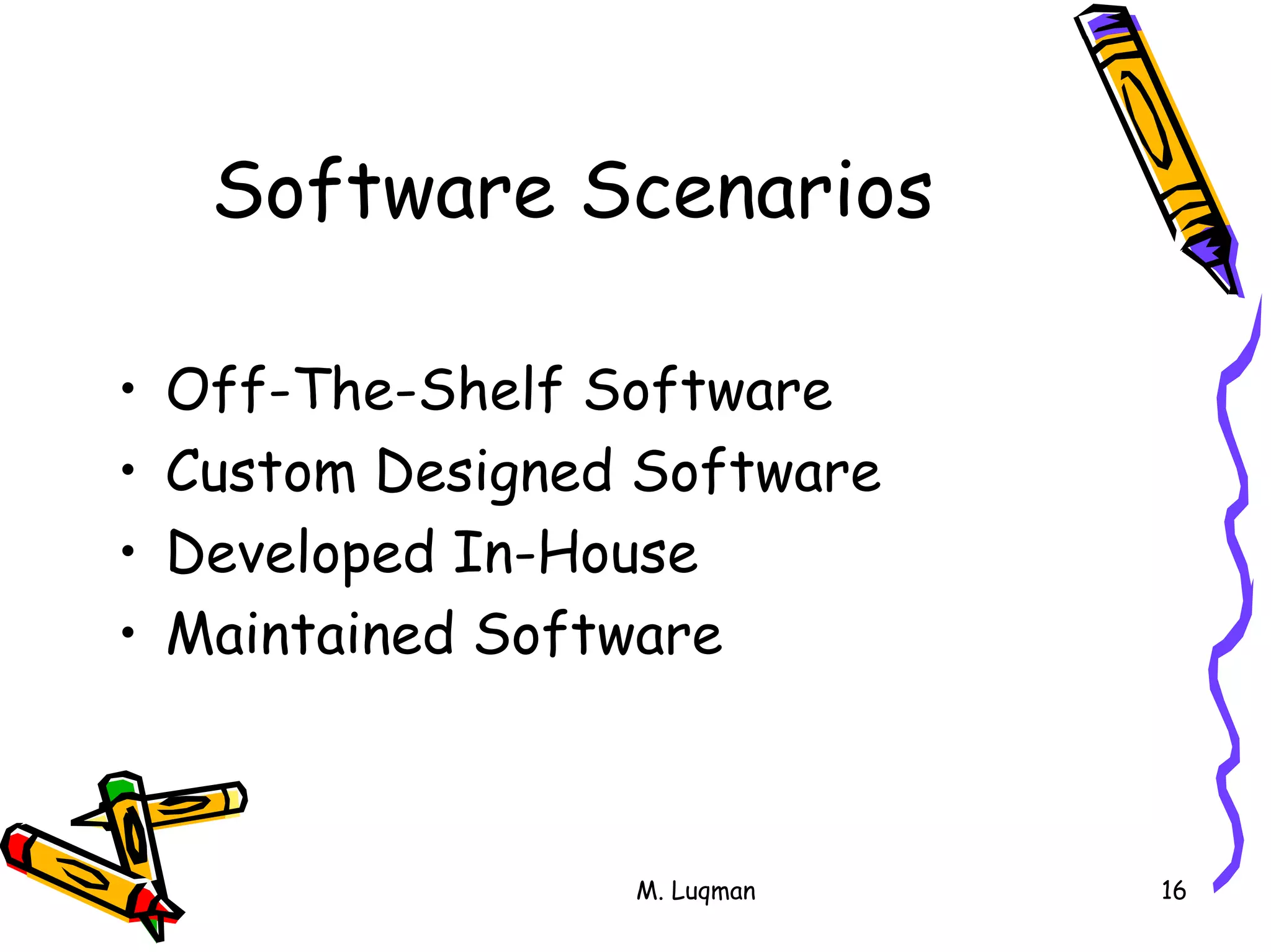 Software Scenarios

• Off-The-Shelf Software
• Custom Designed Software
• Developed In-House
• Maintained Software

M. Luqman

16